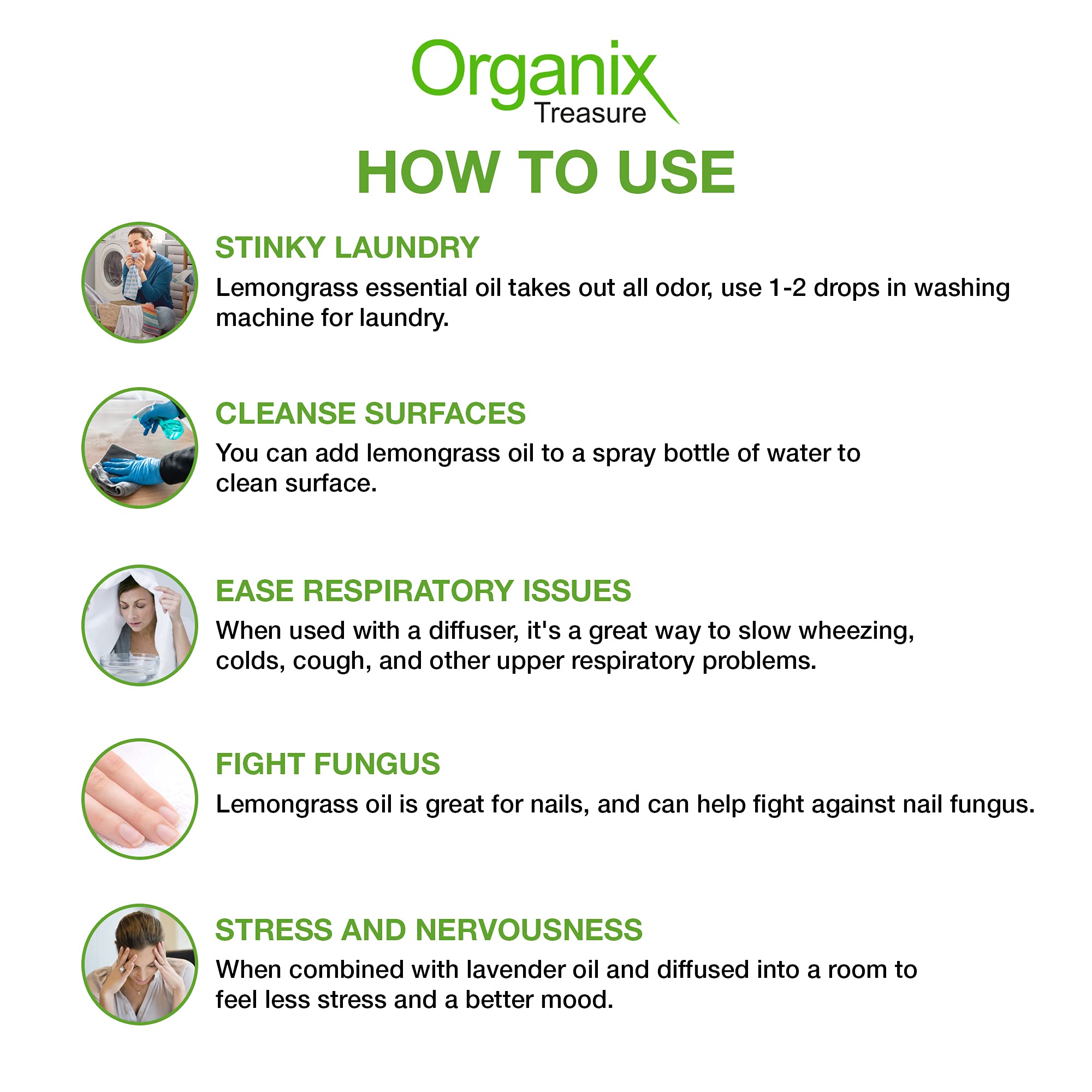 Organix
Treasure

HOW TO USE

STINKY LAUNDRY

Lemongrass essential oil takes out all odor, use 1-2 drops in washing machine for laundry.

CLEANSE SURFACES

You can add lemongrass oil to a spray bottle of water to clean surface.

EASE RESPIRATORY ISSUES

When used with a diffuser, it's a great way to slow wheezing, colds, cough, and other upper respiratory problems.

FIGHT FUNGUS

Lemongrass oil is great for nails, and can help fight against nail fungus.

STRESS AND NERVOUSNESS

When combined with lavender oil and diffused into a room to feel less stress and a better mood.